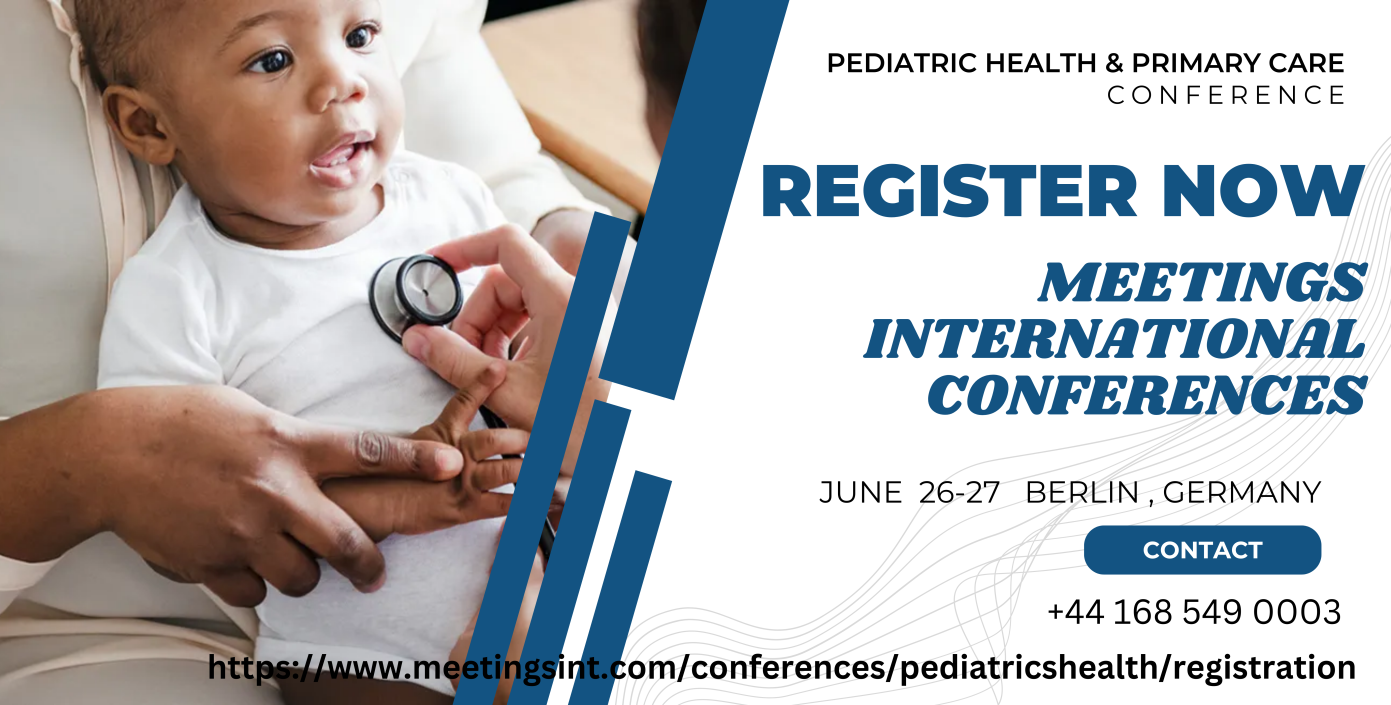 PEDIATRIC HEALTH & PRIMARY CARE
CONFERENCE

REGISTER NOW

MEETINGS
INTERNATIONAL
CONFERENCES

JUNE 26-27 BERLIN , GERMANY

CONTACT

+44 168 549 0003

https://www.meetingsint.com/conferences/pediatricshealth/registration